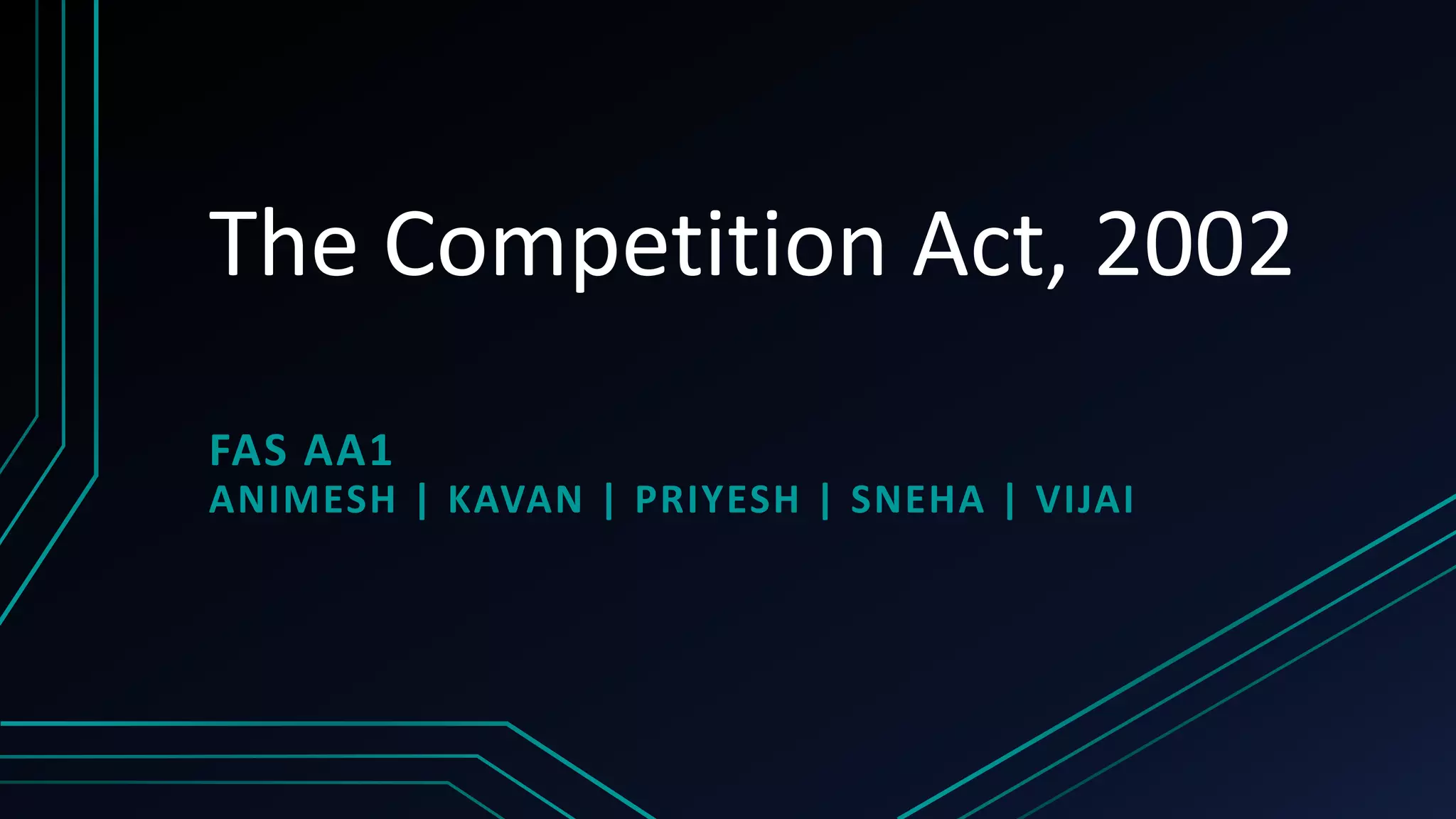 The Competition Act, 2002

FAS AA1
ANIMESH | KAVAN | PRIYESH | SNEHA | VIJAI